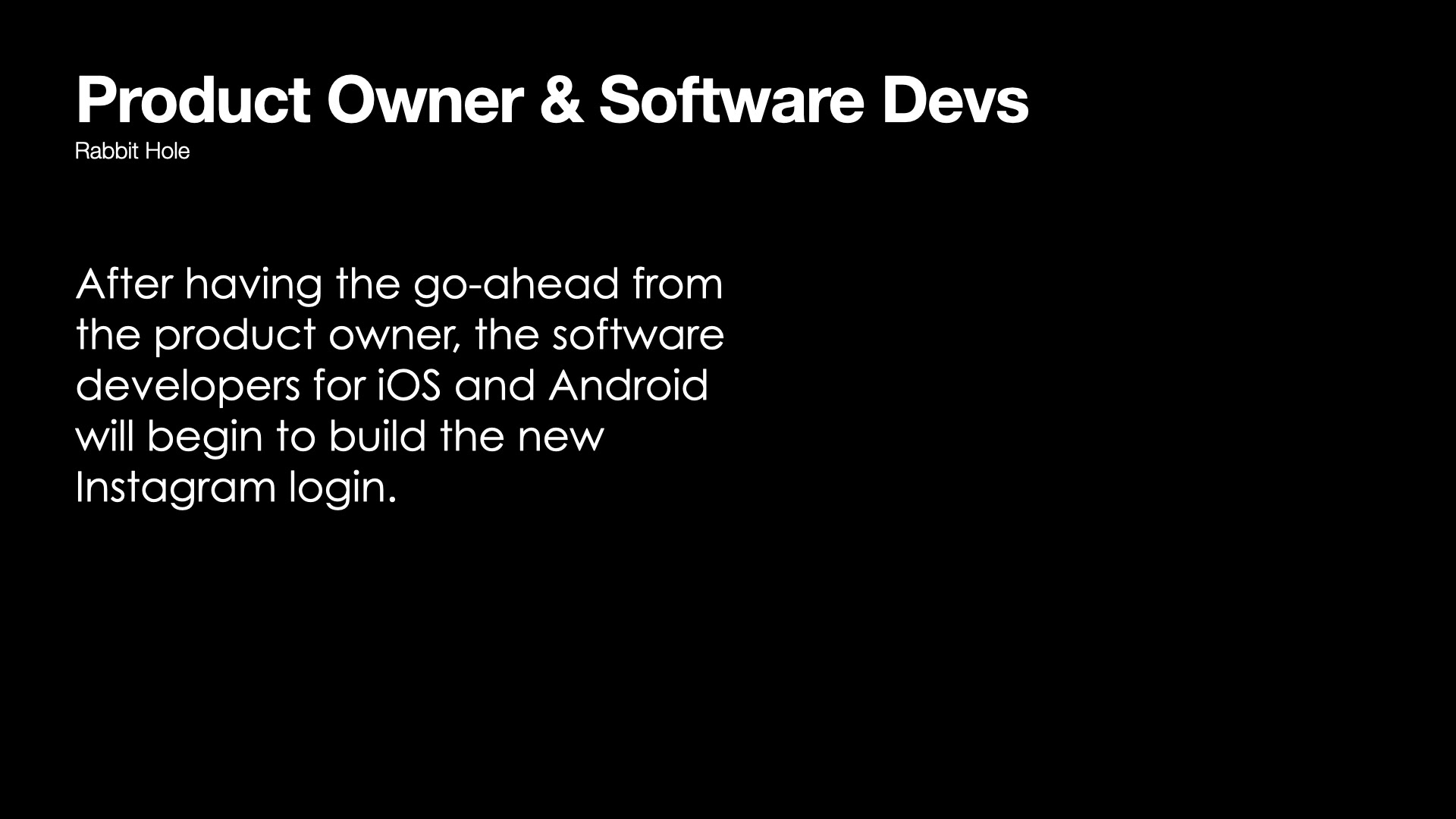 Product Owner & Software Devs
Rabbit Hole

After having the go-ahead from the product owner, the software developers for iOS and Android will begin to build the new Instagram login.